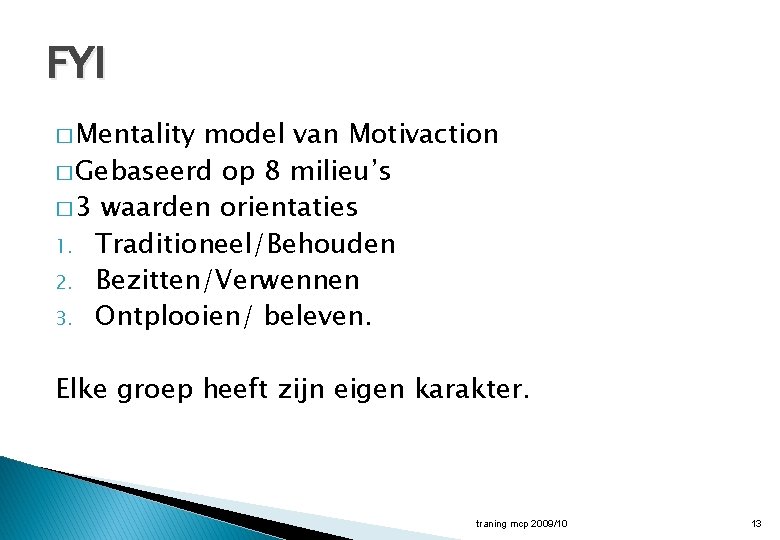 FYI

□ Mentality model van Motivaction
□ Gebaseerd op 8 milieu's
□ 3 waarden orientaties
1. Traditioneel/Behouden
2. Bezitten/Verwennen
3. Ontplooien/ beleven.

Elke groep heeft zijn eigen karakter.

traning mcp 2009/10

13